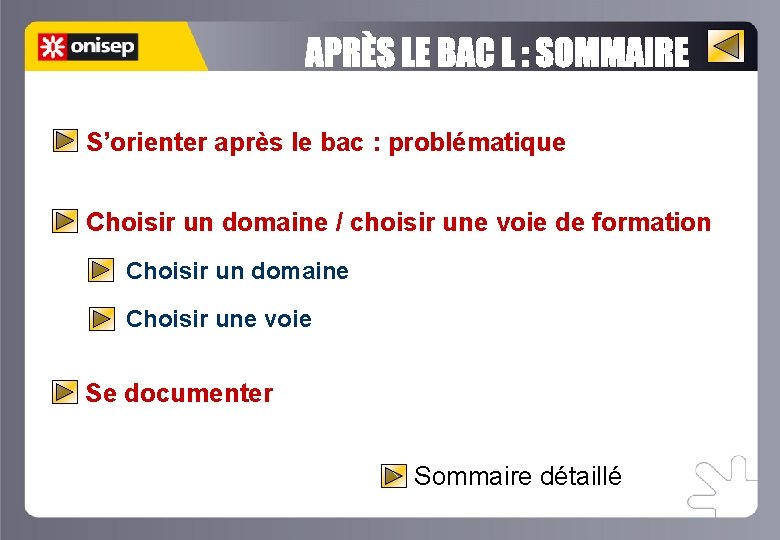 onisep

APRÈS LE BAC L : SOMMAIRE

S'orienter après le bac : problématique

Choisir un domaine / choisir une voie de formation

Choisir un domaine

Choisir une voie

Se documenter

Sommaire détaillé